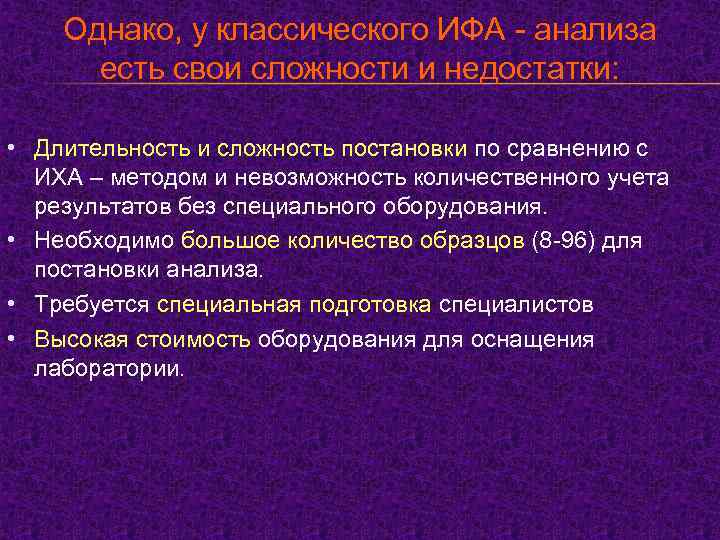 Однако, у классического ИФА - анализа есть свои сложности и недостатки:

• Длительность и сложность постановки по сравнению с ИХА – методом и невозможность количественного учета результатов без специального оборудования.
• Необходимо большое количество образцов (8-96) для постановки анализа.
• Требуется специальная подготовка специалистов
• Высокая стоимость оборудования для оснащения лаборатории.